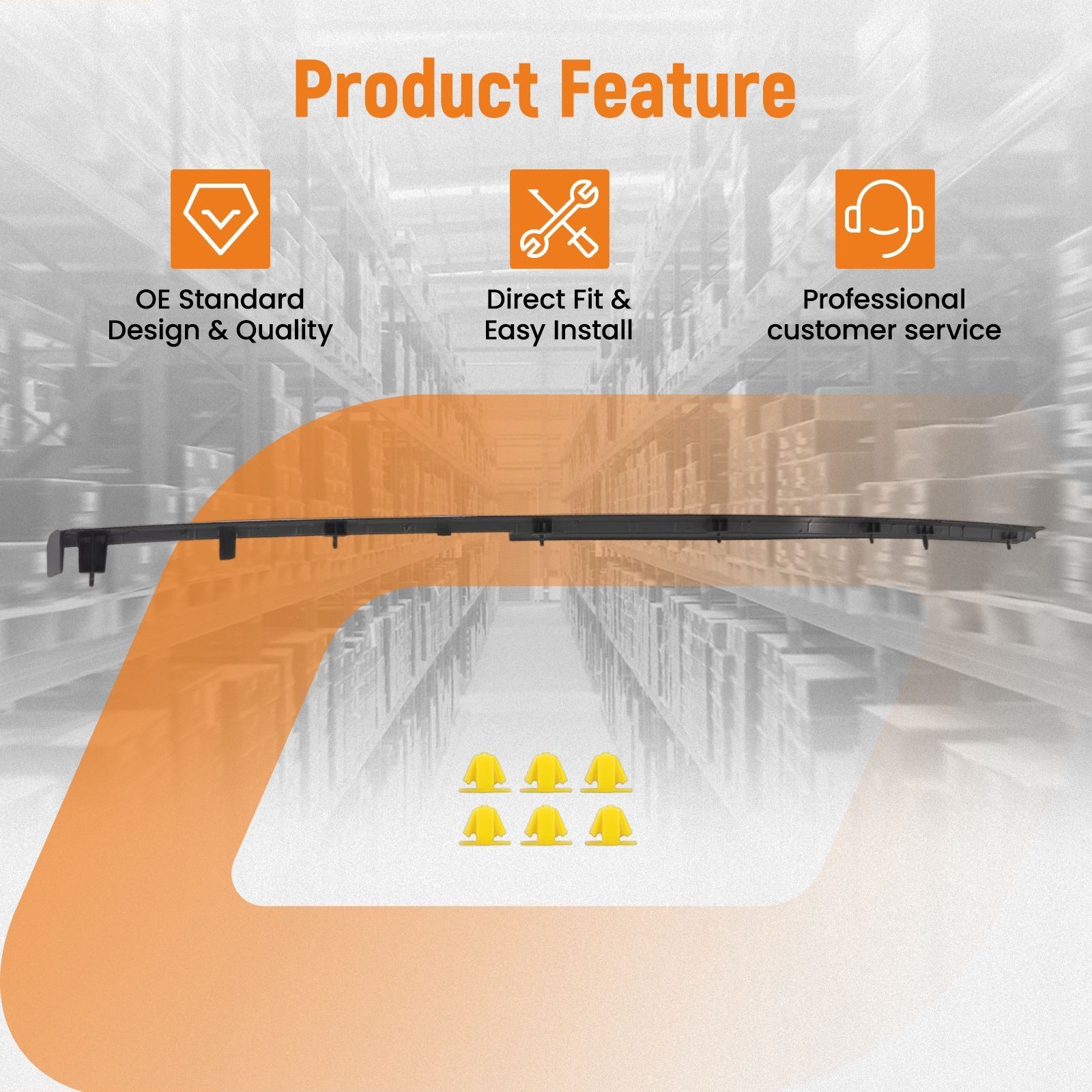 Product Feature

OE Standard Design & Quality

Direct Fit & Easy Install

Professional customer service